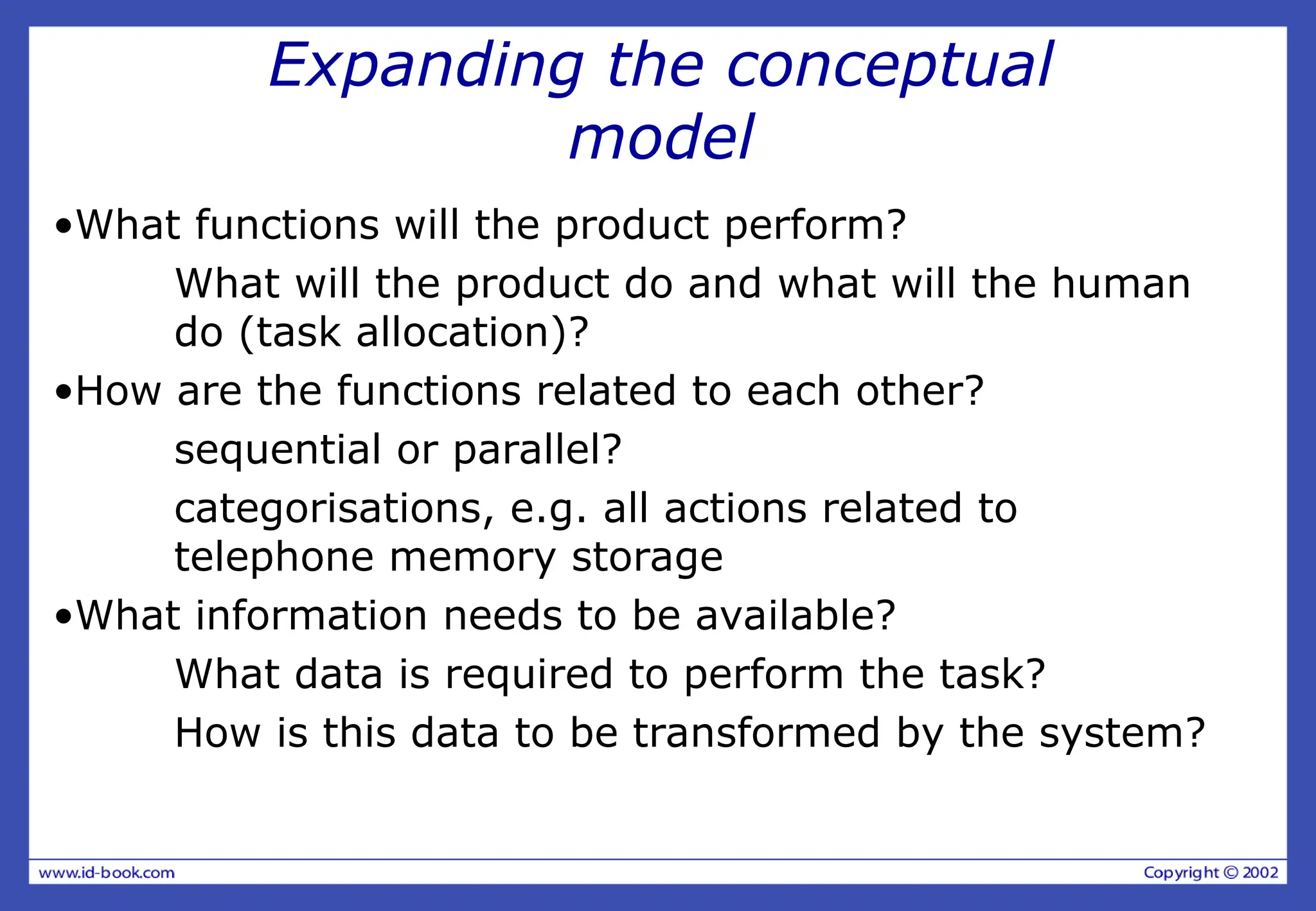 Expanding the conceptual model

•What functions will the product perform?

What will the product do and what will the human do (task allocation)?

•How are the functions related to each other?

sequential or parallel?

categorisations, e.g. all actions related to telephone memory storage

•What information needs to be available?

What data is required to perform the task?

How is this data to be transformed by the system?

www.id-book.com

Copyright © 2002